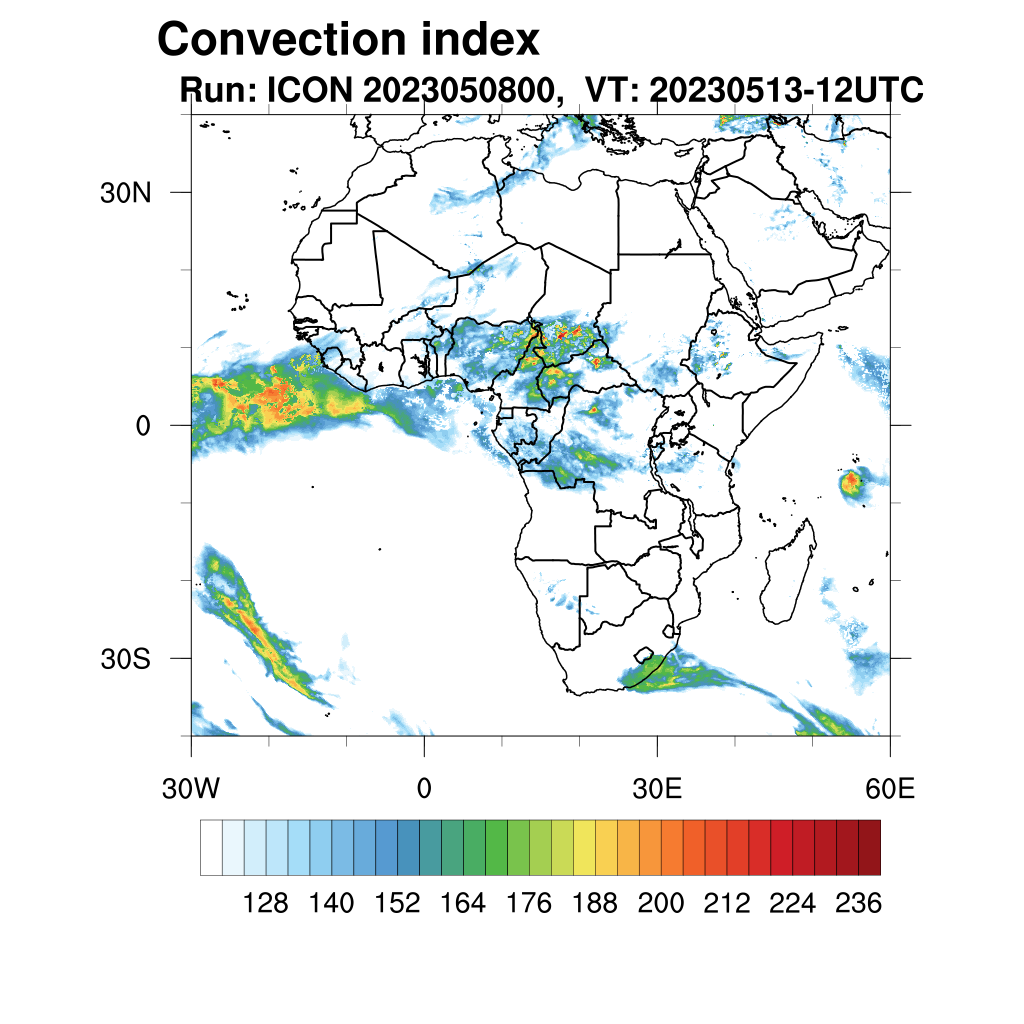 Convection index
Run: ICON 2023050800, VT: 20230513-12UTC

30N
0
30S

30W
0
30E
60E

128 140 152 164 176 188 200 212 224 236